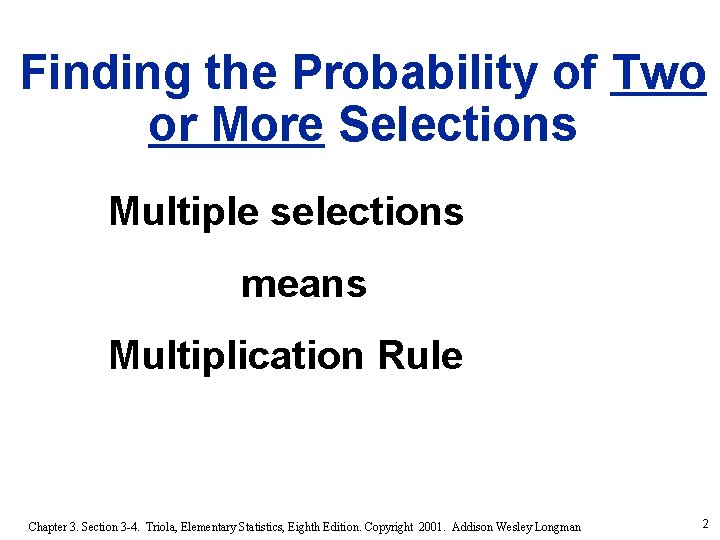 Finding the Probability of Two or More Selections

Multiple selections

means

Multiplication Rule

Chapter 3. Section 3-4. Triola, Elementary Statistics, Eighth Edition. Copyright 2001. Addison Wesley Longman

2